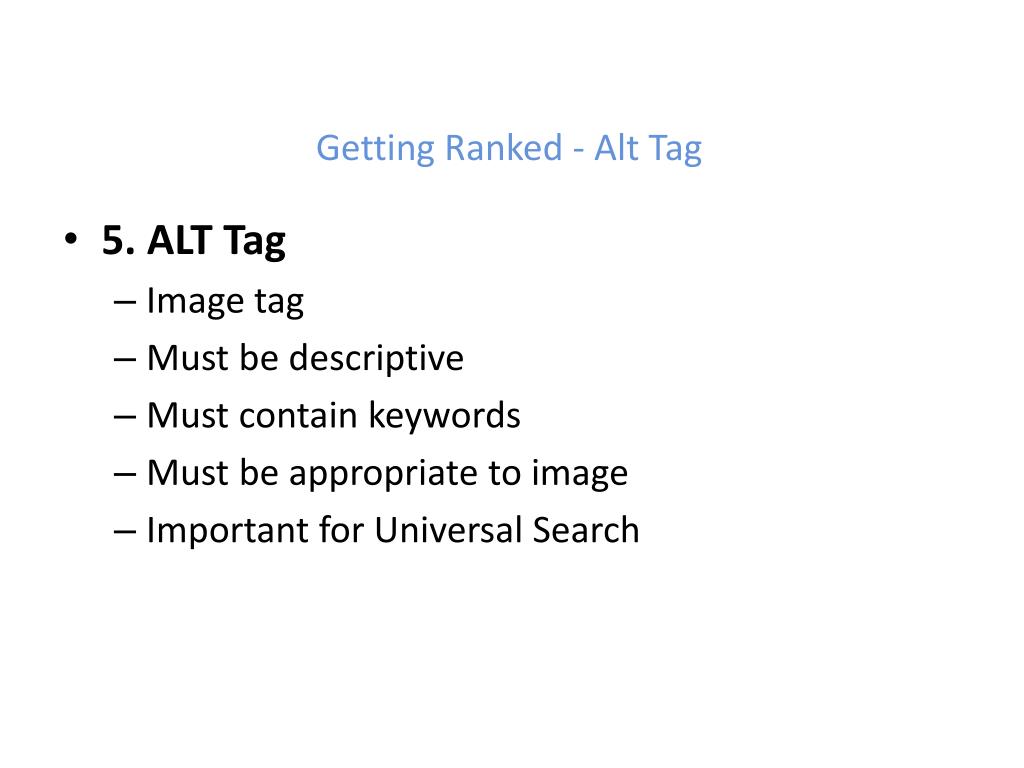 Getting Ranked - Alt Tag

• 5. ALT Tag
– Image tag
– Must be descriptive
– Must contain keywords
– Must be appropriate to image
– Important for Universal Search